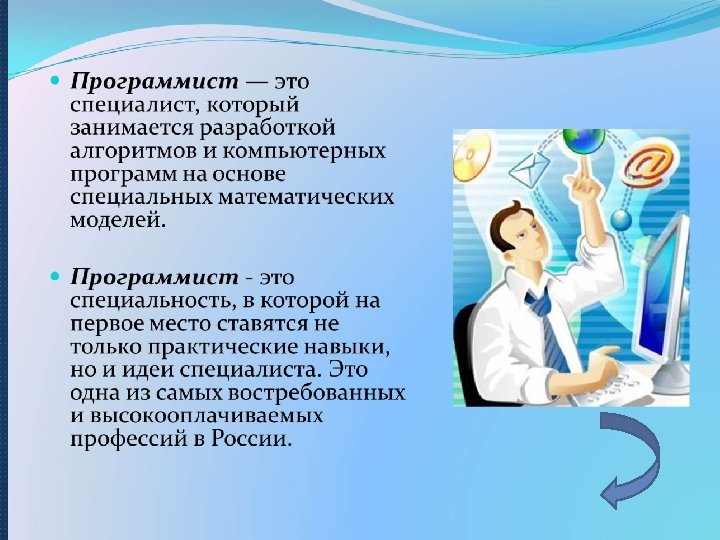 Программист — это специалист, который занимается разработкой алгоритмов и компьютерных программ на основе специальных математических моделей.

Программист - это специальность, в которой на первое место ставятся не только практические навыки, но и идеи специалиста. Это одна из самых востребованных и высокооплачиваемых профессий в России.

@